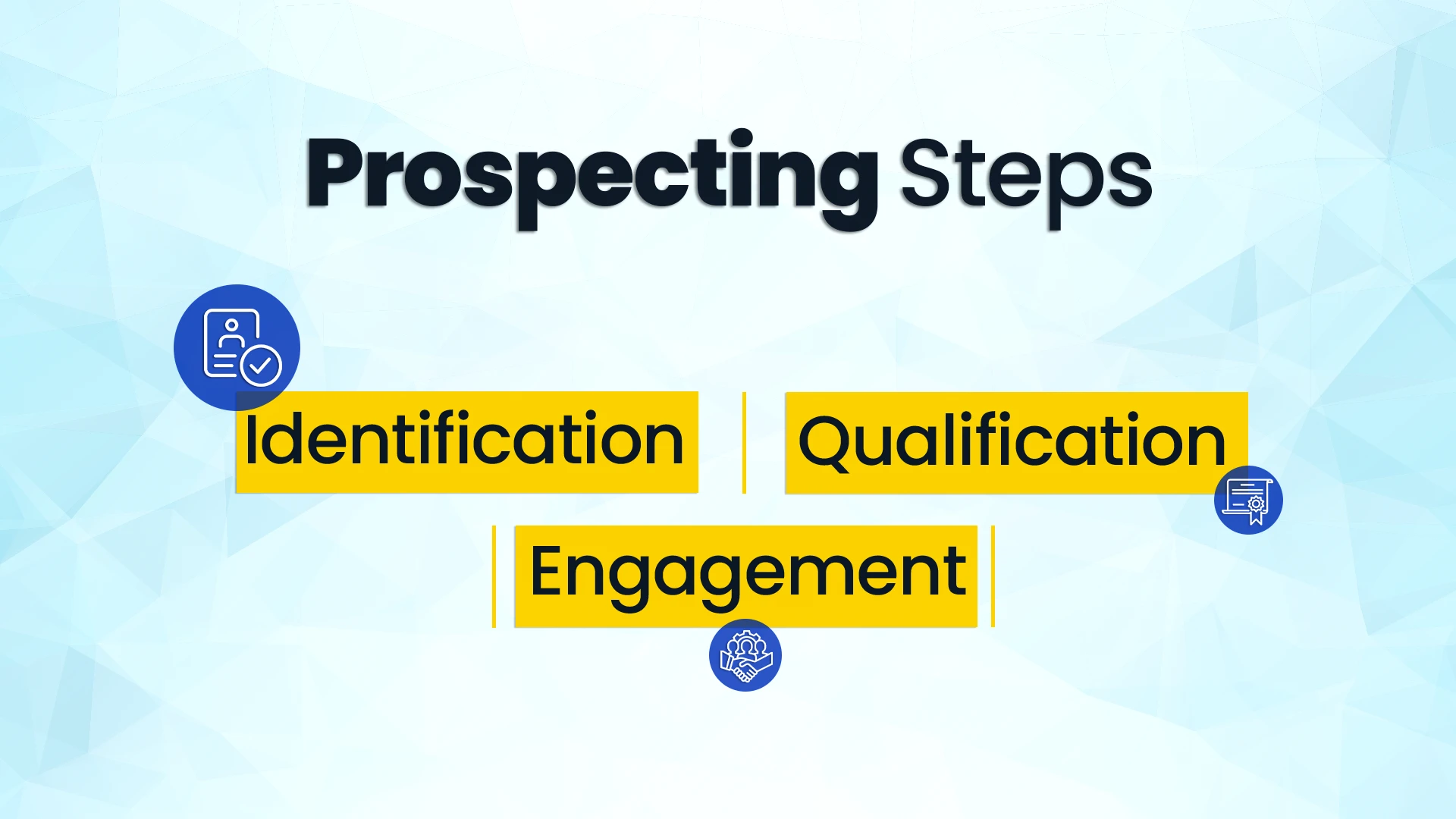 Prospecting Steps

Identification

Qualification

Engagement